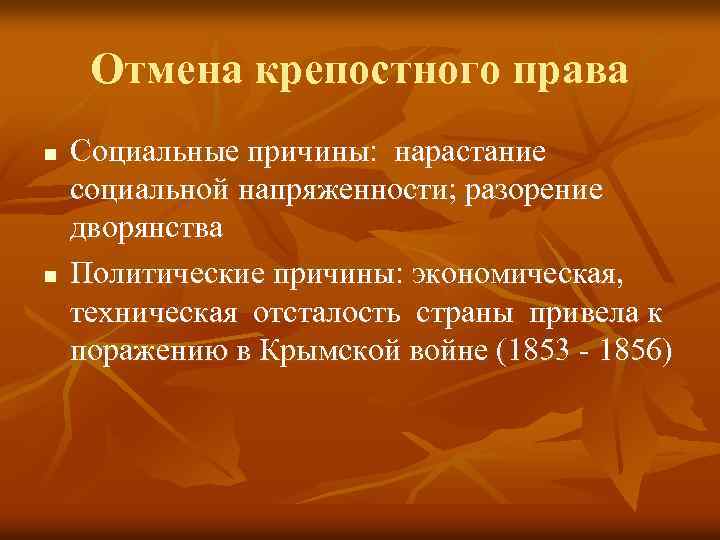 Отмена крепостного права

■ Социальные причины: нарастание социальной напряженности; разорение дворянства

■ Политические причины: экономическая, техническая отсталость страны привела к поражению в Крымской войне (1853 - 1856)